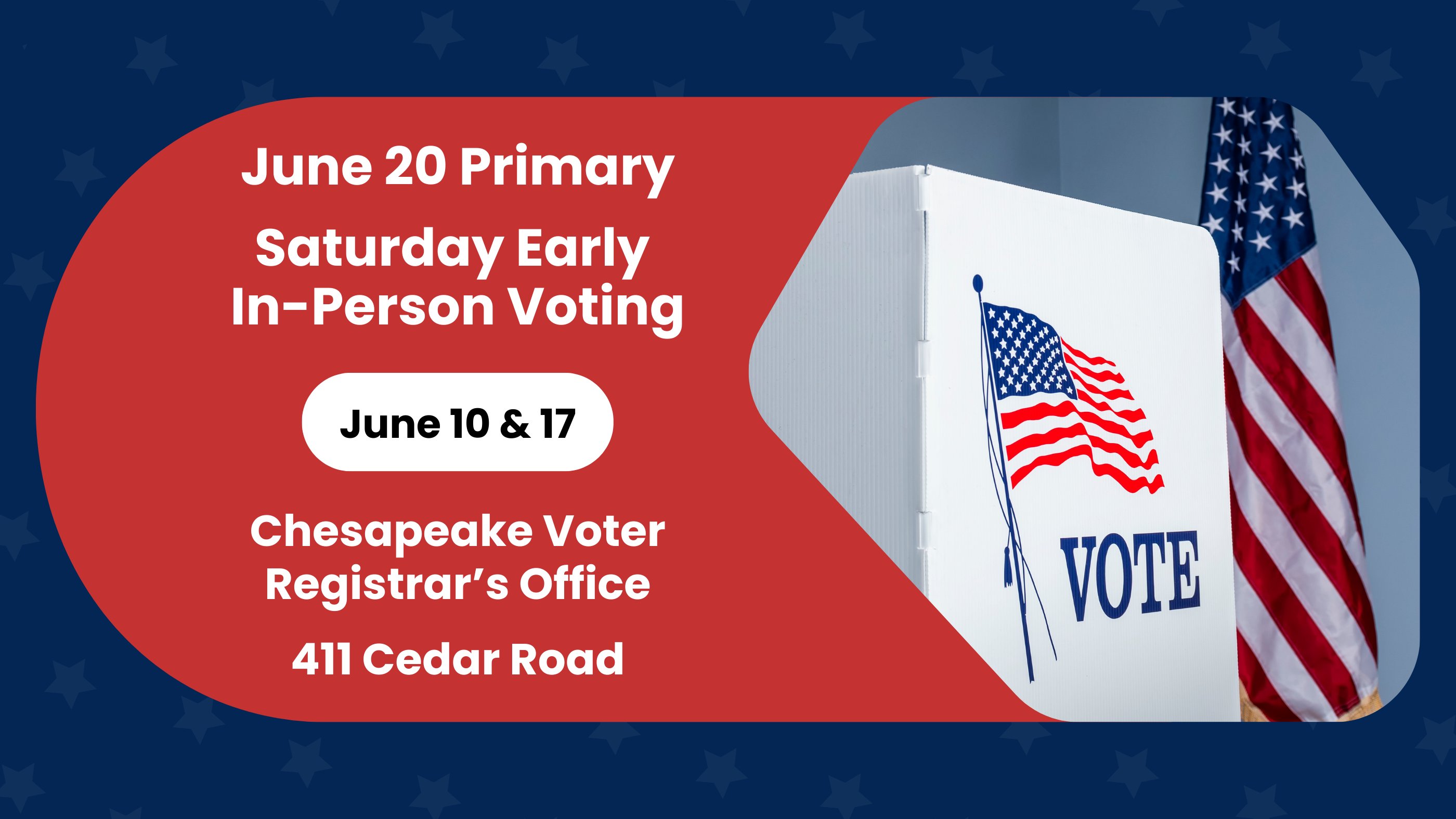 June 20 Primary

Saturday Early In-Person Voting

June 10 & 17

Chesapeake Voter Registrar's Office

411 Cedar Road

VOTE